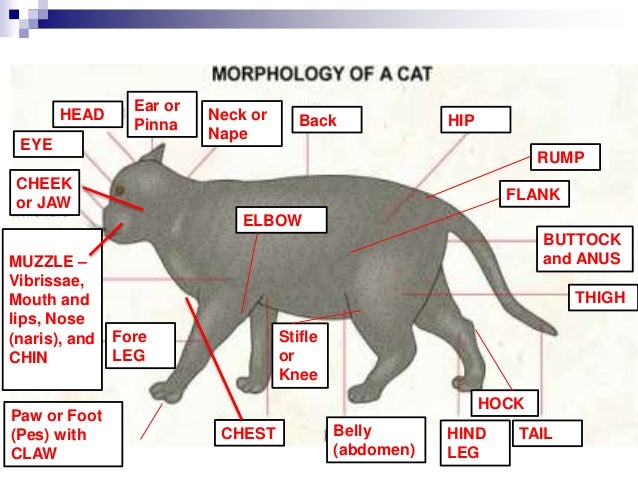 MORPHOLOGY OF A CAT

HEAD

Ear or Pinna

Neck or Nape

Back

HIP

EYE

RUMP

CHEEK or JAW

FLANK

ELBOW

BUTTOCK and ANUS

MUZZLE – Vibrissae, Mouth and lips, Nose (naris), and CHIN

THIGH

Fore LEG

Stifle or Knee

HOCK

Paw or Foot (Pes) with CLAW

CHEST

Belly (abdomen)

HIND LEG

TAIL